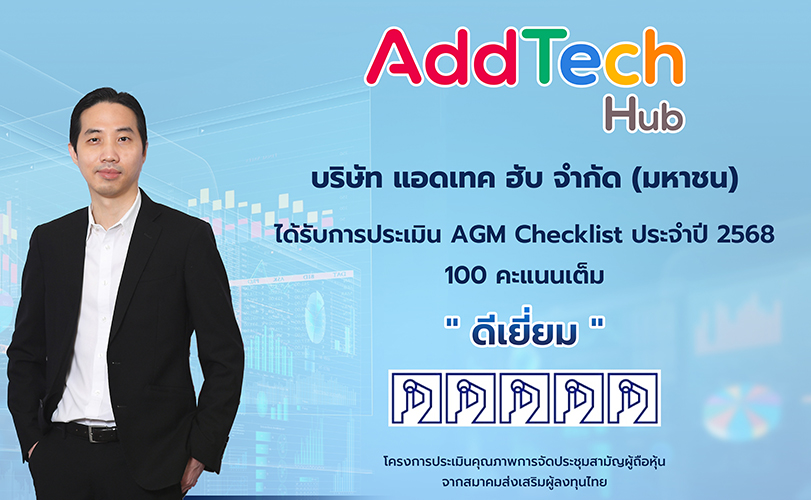 AddTech
Hub

บริษัท แอดเทค ฮับ จำกัด (มหาชน)

ได้รับการประเมิน AGM Checklist ประจำปี 2568
100 คะแนนเต็ม

" ดีเยี่ยม "

โครงการประเมินคุณภาพการจัดประชุมสามัญผู้ถือหุ้น
จากสมาคมส่งเสริมผู้ลงทุนไทย